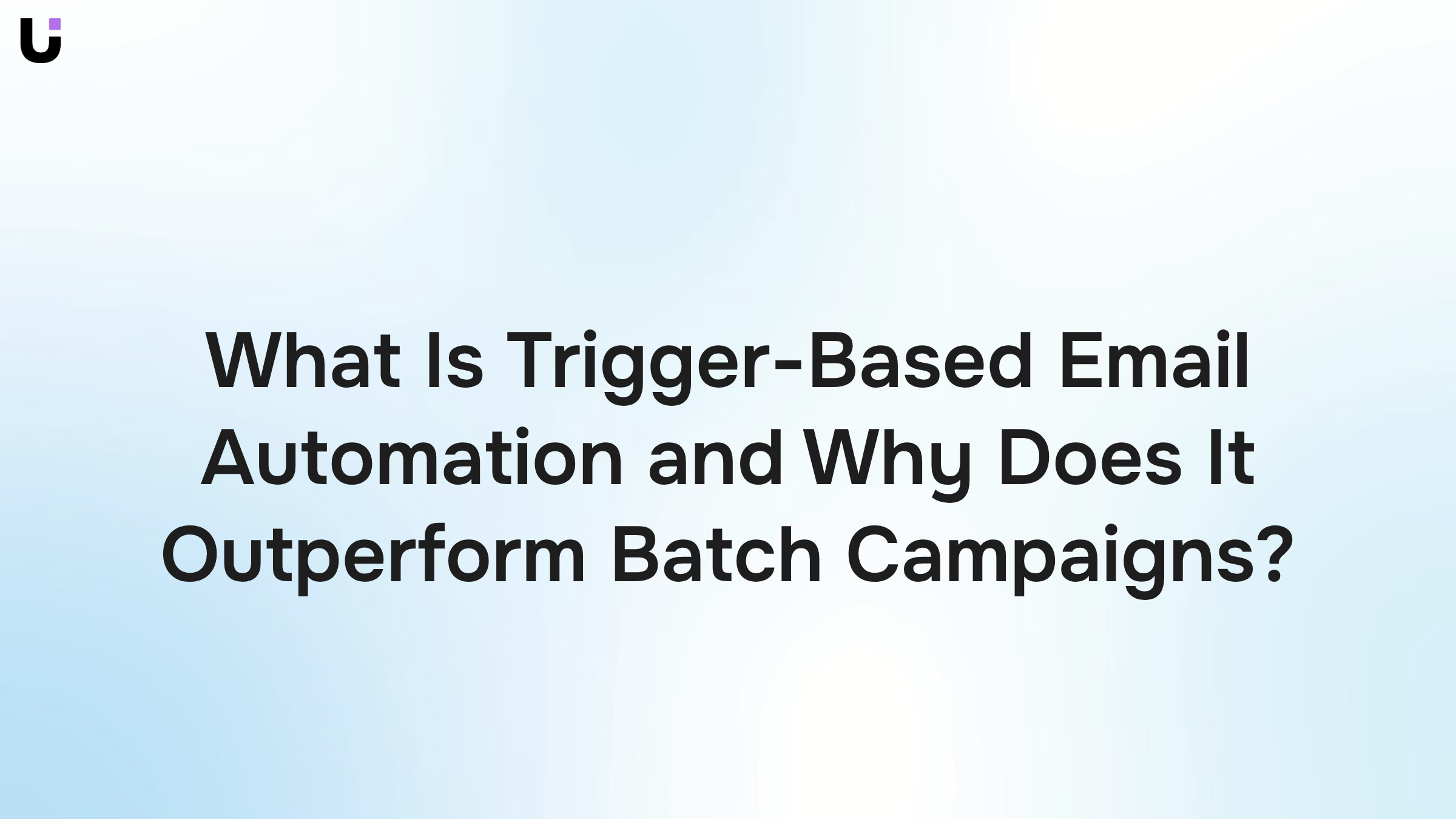 What Is Trigger-Based Email Automation and Why Does It Outperform Batch Campaigns?